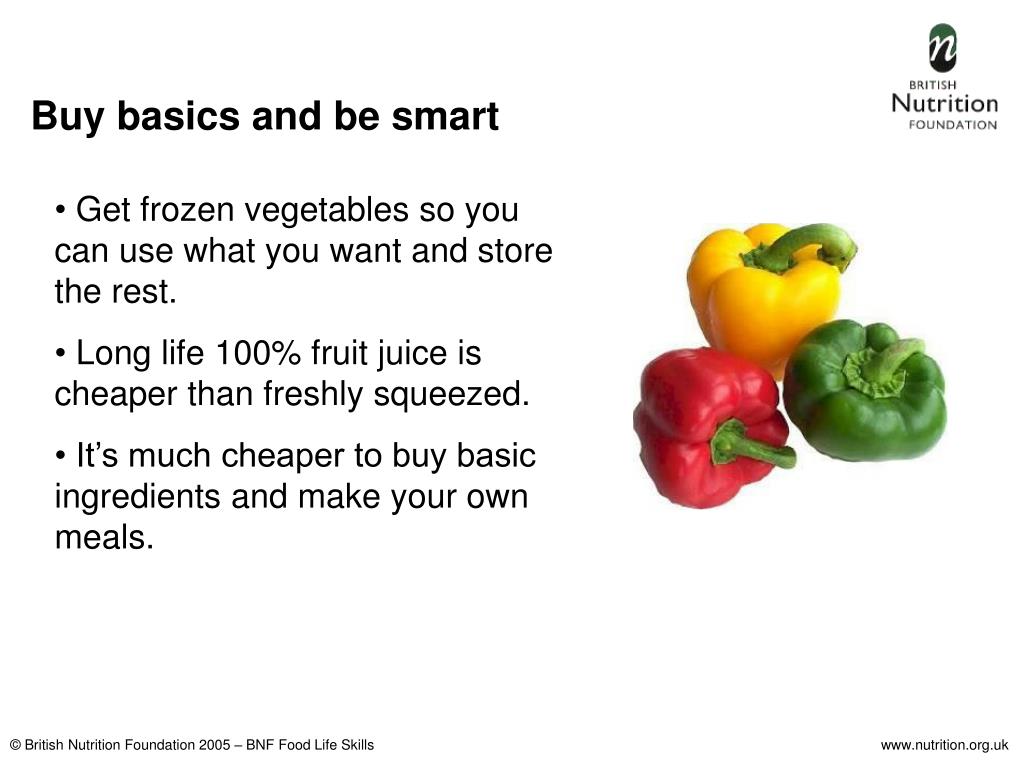 n
BRITISH
Nutrition
FOUNDATION

Buy basics and be smart

• Get frozen vegetables so you can use what you want and store the rest.

• Long life 100% fruit juice is cheaper than freshly squeezed.

• It’s much cheaper to buy basic ingredients and make your own meals.

© British Nutrition Foundation 2005 – BNF Food Life Skills

www.nutrition.org.uk